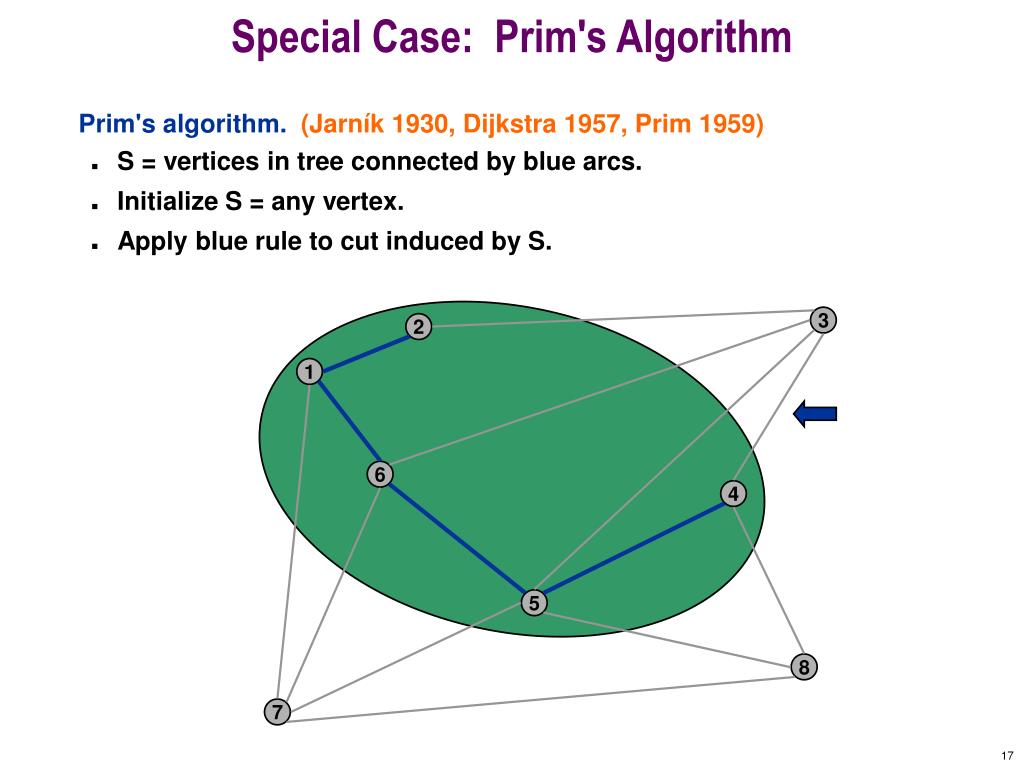 Special Case: Prim's Algorithm

Prim's algorithm. (Jarník 1930, Dijkstra 1957, Prim 1959)

- S = vertices in tree connected by blue arcs.
- Initialize S = any vertex.
- Apply blue rule to cut induced by S.

2
3
1
6
4
5
8
7

17